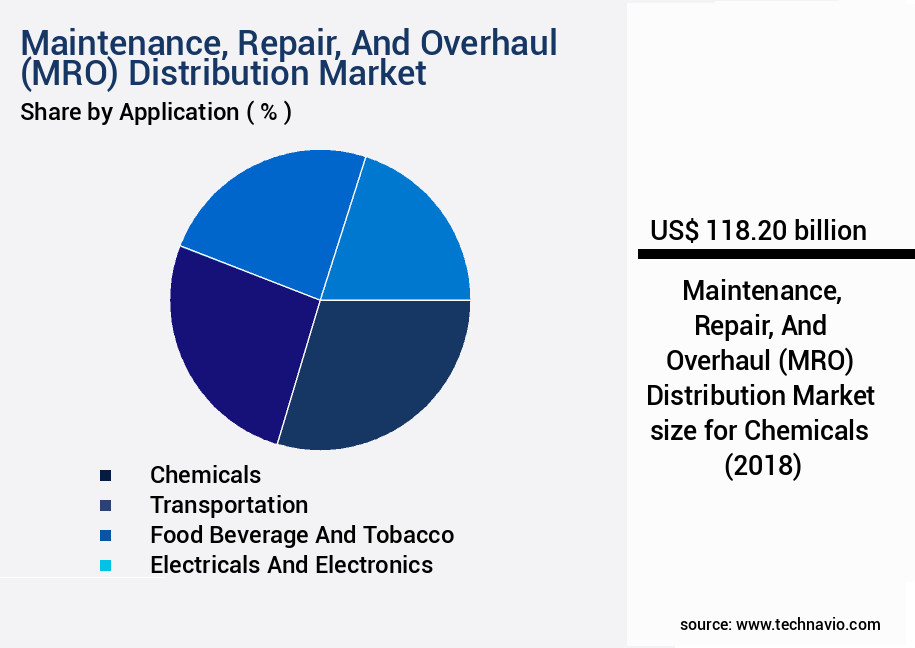 Maintenance, Repair, And Overhaul (MRO) Distribution Market

Share by Application ( % )

Chemicals
Transportation
Food Beverage And Tobacco
Electricals And Electronics

US$ 118.20 billion

Maintenance, Repair, And Overhaul (MRO) Distribution Market size for Chemicals (2018)

source: www.technavio.com